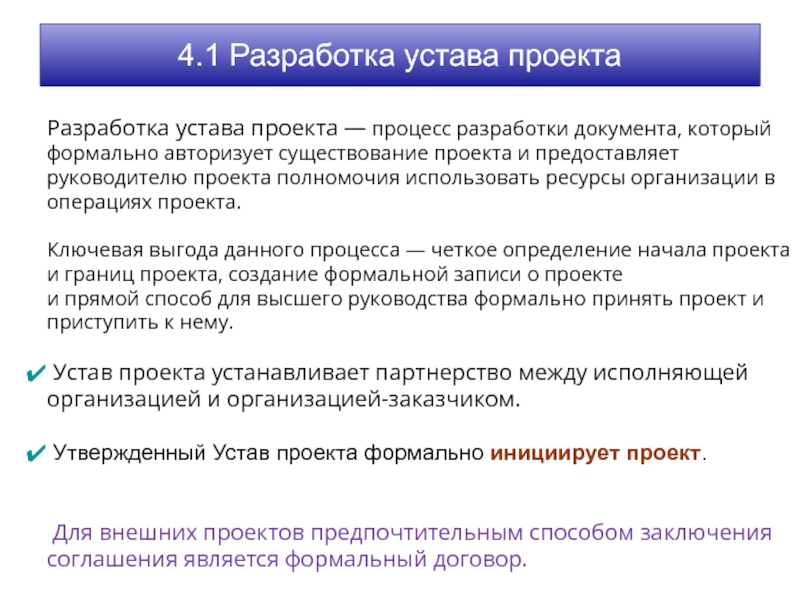 4.1 Разработка устава проекта

Разработка устава проекта — процесс разработки документа, который формально авторизует существование проекта и предоставляет руководителю проекта полномочия использовать ресурсы организации в операциях проекта.

Ключевая выгода данного процесса — четкое определение начала проекта и границ проекта, создание формальной записи о проекте
и прямой способ для высшего руководства формально принять проект и приступить к нему.

✔ Устав проекта устанавливает партнерство между исполняющей организацией и организацией-заказчиком.

✔ Утвержденный Устав проекта формально инициирует проект.

Для внешних проектов предпочтительным способом заключения соглашения является формальный договор.